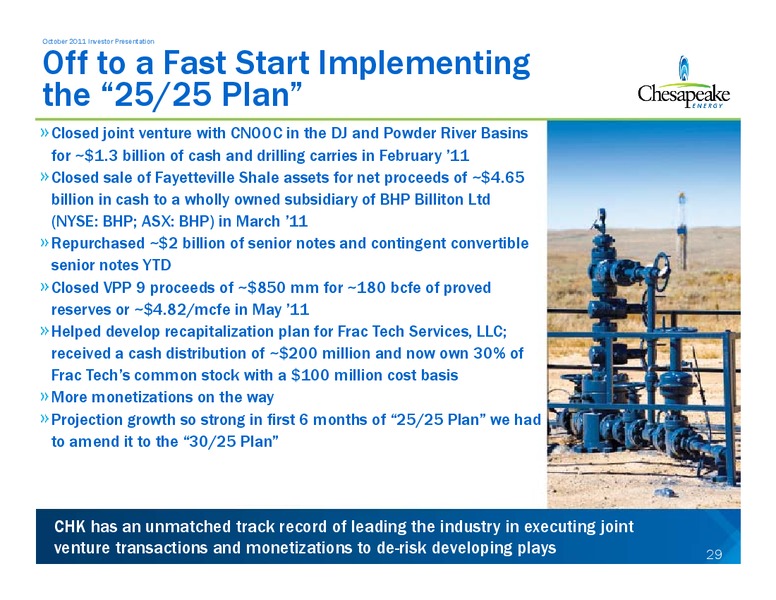 October 2011 Investor Presentation

Off to a Fast Start Implementing the “25/25 Plan”

Chesapeake ENERGY

» Closed joint venture with CNOOC in the DJ and Powder River Basins for ~$1.3 billion of cash and drilling carries in February ’11
» Closed sale of Fayetteville Shale assets for net proceeds of ~$4.65 billion in cash to a wholly owned subsidiary of BHP Billiton Ltd (NYSE: BHP; ASX: BHP) in March ’11
» Repurchased ~$2 billion of senior notes and contingent convertible senior notes YTD
» Closed VPP 9 proceeds of ~$850 mm for ~180 bcfe of proved reserves or ~$4.82/mcfe in May ’11
» Helped develop recapitalization plan for Frac Tech Services, LLC; received a cash distribution of ~$200 million and now own 30% of Frac Tech’s common stock with a $100 million cost basis
» More monetizations on the way
» Projection growth so strong in first 6 months of “25/25 Plan” we had to amend it to the “30/25 Plan”

CHK has an unmatched track record of leading the industry in executing joint venture transactions and monetizations to de-risk developing plays

29